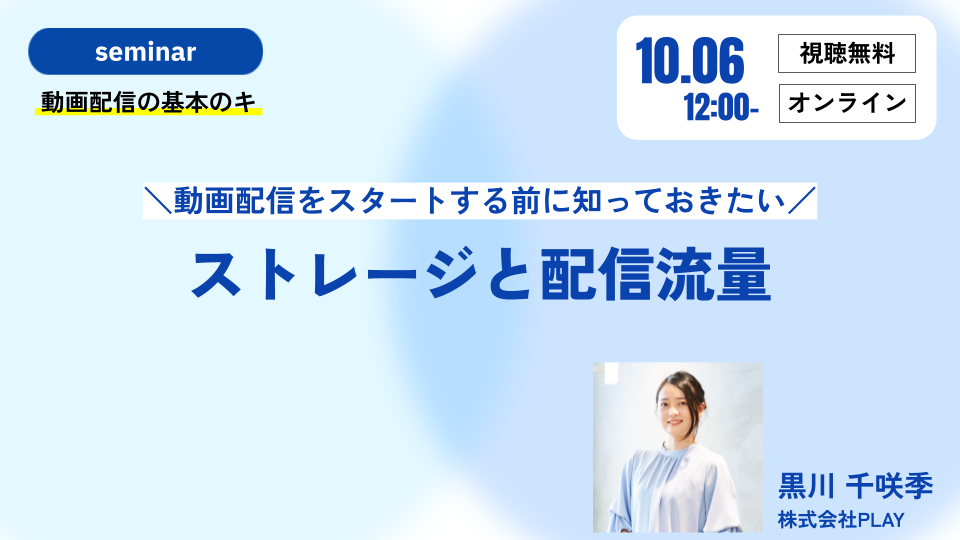 seminar

動画配信の基本のキ

10.06
12:00-

視聴無料

オンライン

＼動画配信をスタートする前に知っておきたい／

ストレージと配信流量

黒川 千咲季
株式会社PLAY